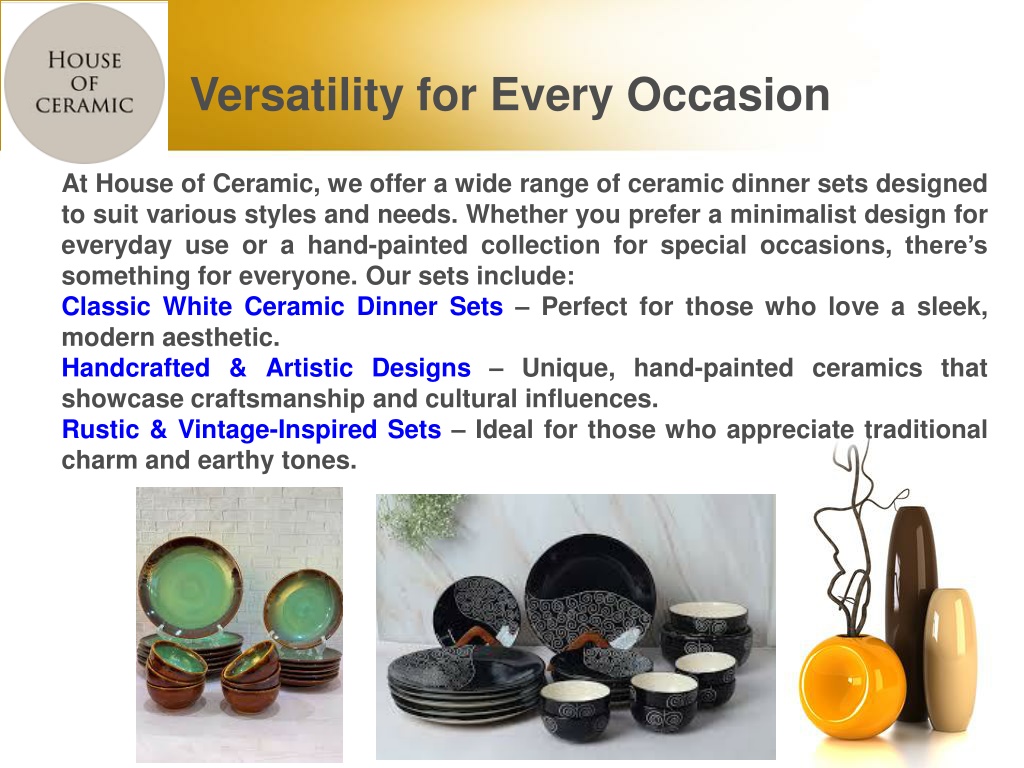 HOUSE OF CERAMIC

Versatility for Every Occasion

At House of Ceramic, we offer a wide range of ceramic dinner sets designed to suit various styles and needs. Whether you prefer a minimalist design for everyday use or a hand-painted collection for special occasions, there's something for everyone. Our sets include:

Classic White Ceramic Dinner Sets – Perfect for those who love a sleek, modern aesthetic.

Handcrafted & Artistic Designs – Unique, hand-painted ceramics that showcase craftsmanship and cultural influences.

Rustic & Vintage-Inspired Sets – Ideal for those who appreciate traditional charm and earthy tones.